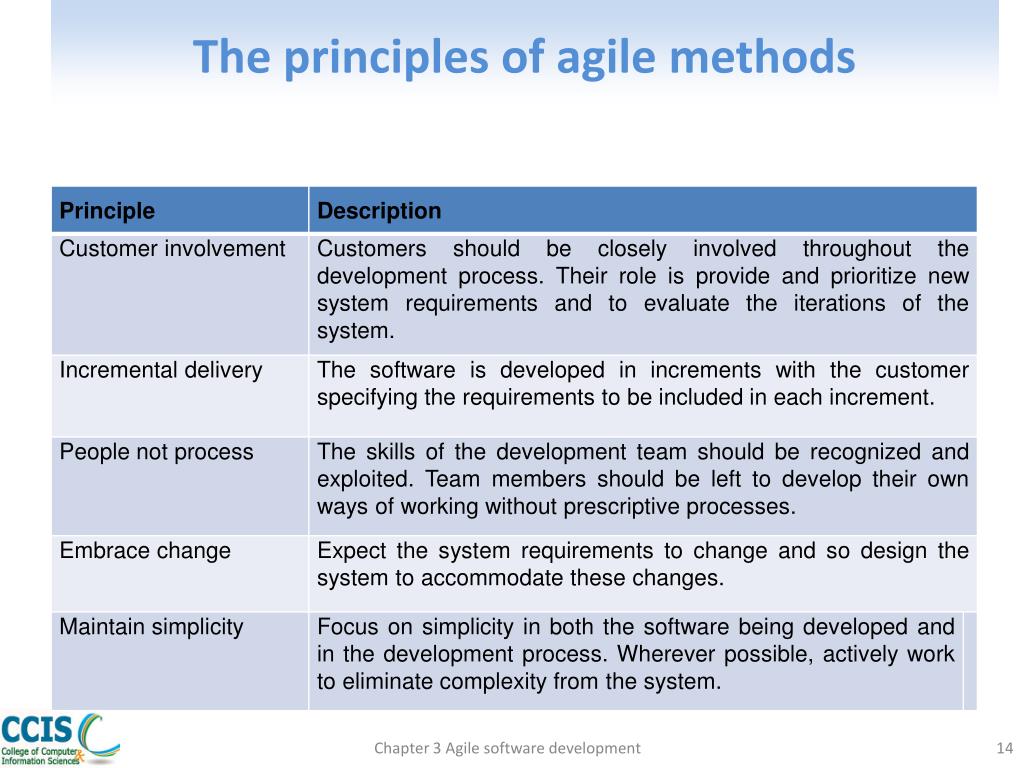 The principles of agile methods

| Principle | Description |
|---|---|
| Customer involvement | Customers should be closely involved throughout the development process. Their role is provide and prioritize new system requirements and to evaluate the iterations of the system. |
| Incremental delivery | The software is developed in increments with the customer specifying the requirements to be included in each increment. |
| People not process | The skills of the development team should be recognized and exploited. Team members should be left to develop their own ways of working without prescriptive processes. |
| Embrace change | Expect the system requirements to change and so design the system to accommodate these changes. |
| Maintain simplicity | Focus on simplicity in both the software being developed and in the development process. Wherever possible, actively work to eliminate complexity from the system. |

CCIS College of Computer & Information Sciences

Chapter 3 Agile software development

14